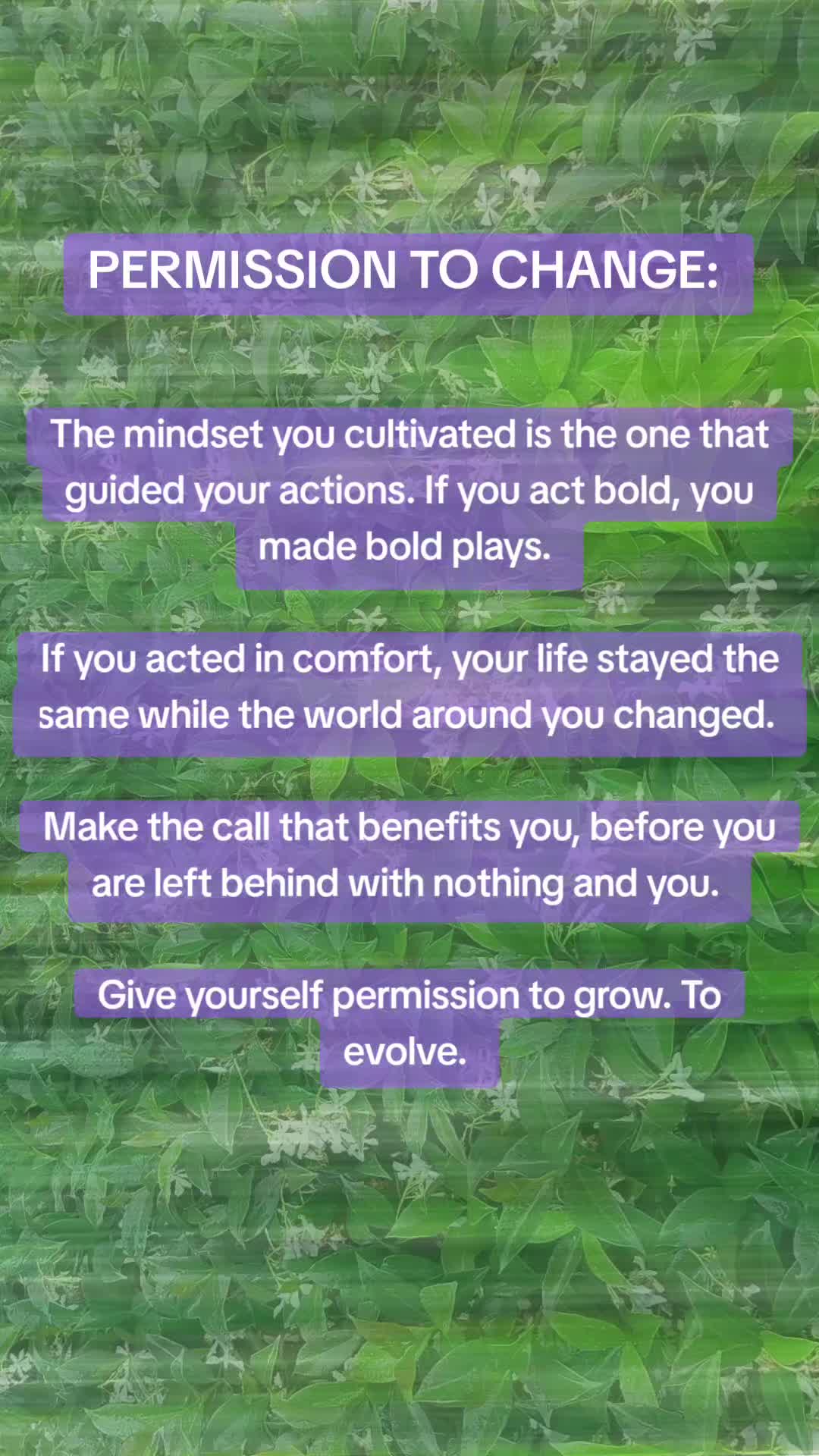 PERMISSION TO CHANGE:

The mindset you cultivated is the one that guided your actions. If you act bold, you made bold plays.

If you acted in comfort, your life stayed the same while the world around you changed.

Make the call that benefits you, before you are left behind with nothing and you.

Give yourself permission to grow. To evolve.